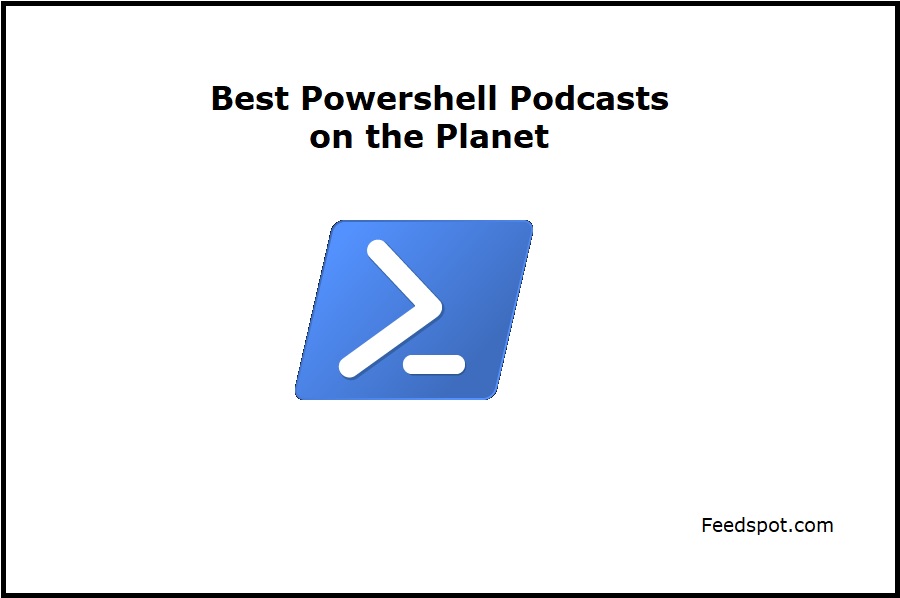 Best Powershell Podcasts on the Planet

Feedspot.com